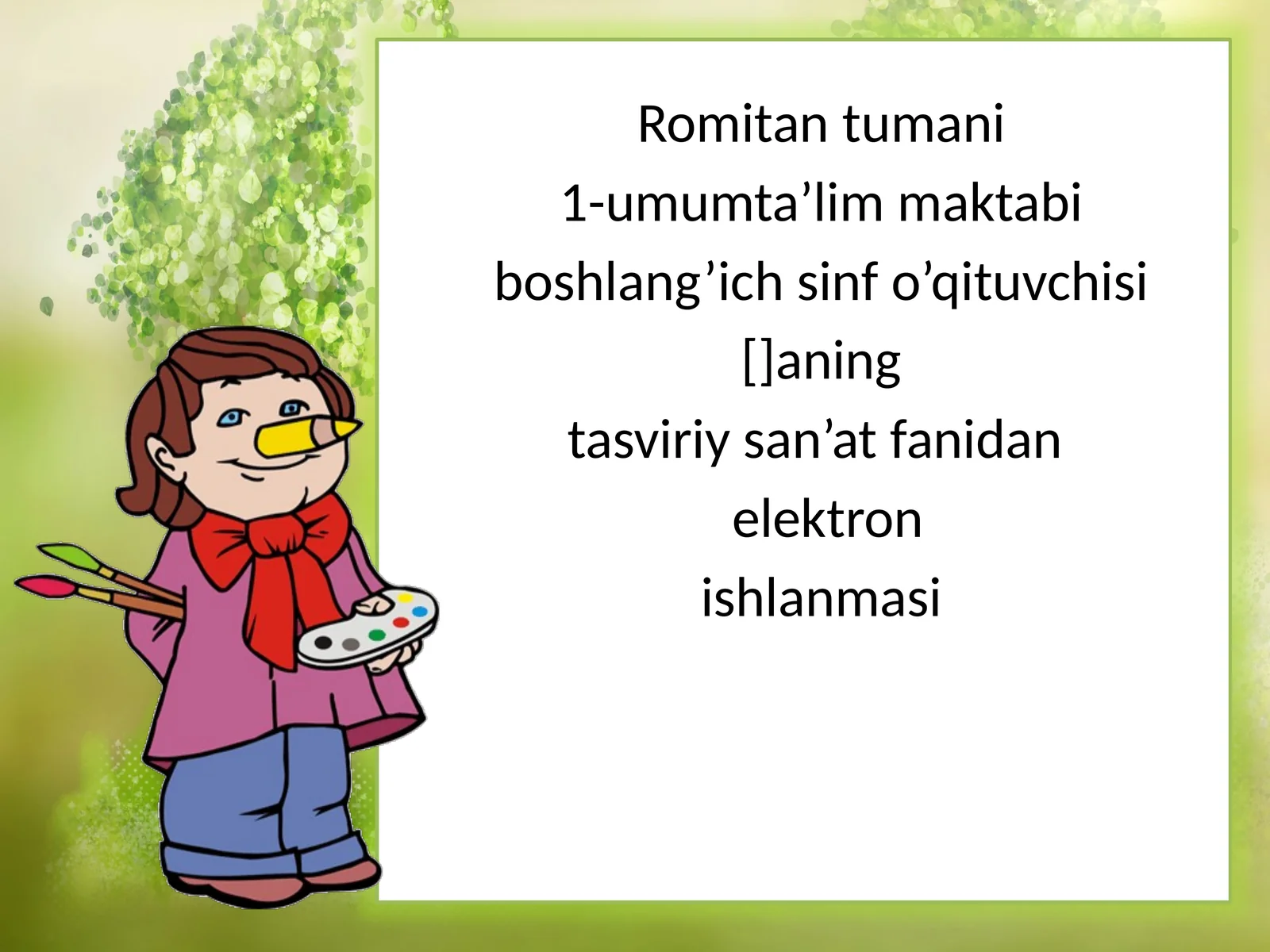 Romitan tumani
1-umumta’lim maktabi
boshlang’ich sinf o’qituvchisi
[]aning
tasviriy san’at fanidan
elektron
ishlanmasi